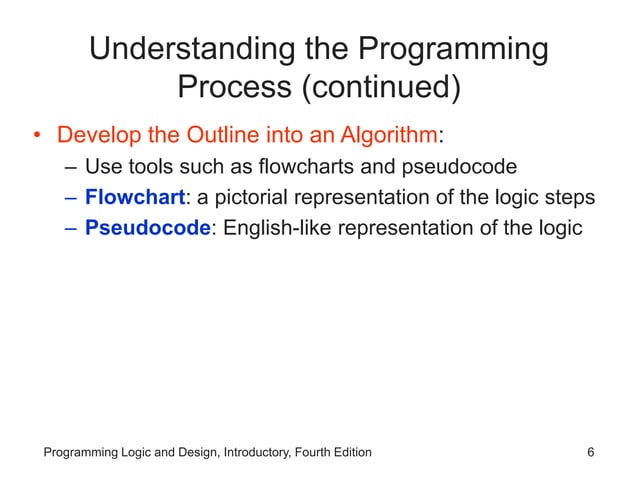 Understanding the Programming Process (continued)

• Develop the Outline into an Algorithm:
– Use tools such as flowcharts and pseudocode
– Flowchart: a pictorial representation of the logic steps
– Pseudocode: English-like representation of the logic

Programming Logic and Design, Introductory, Fourth Edition 6